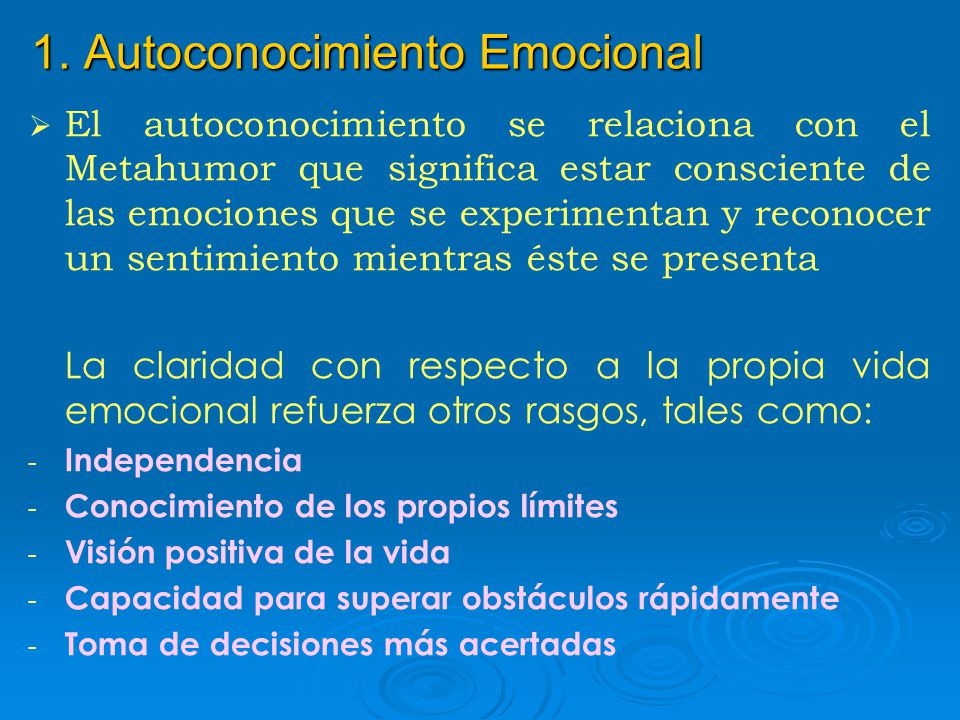 1. Autoconocimiento Emocional

➢ El autoconocimiento se relaciona con el Metahumor que significa estar consciente de las emociones que se experimentan y reconocer un sentimiento mientras éste se presenta

La claridad con respecto a la propia vida emocional refuerza otros rasgos, tales como:

- Independencia
- Conocimiento de los propios límites
- Visión positiva de la vida
- Capacidad para superar obstáculos rápidamente
- Toma de decisiones más acertadas